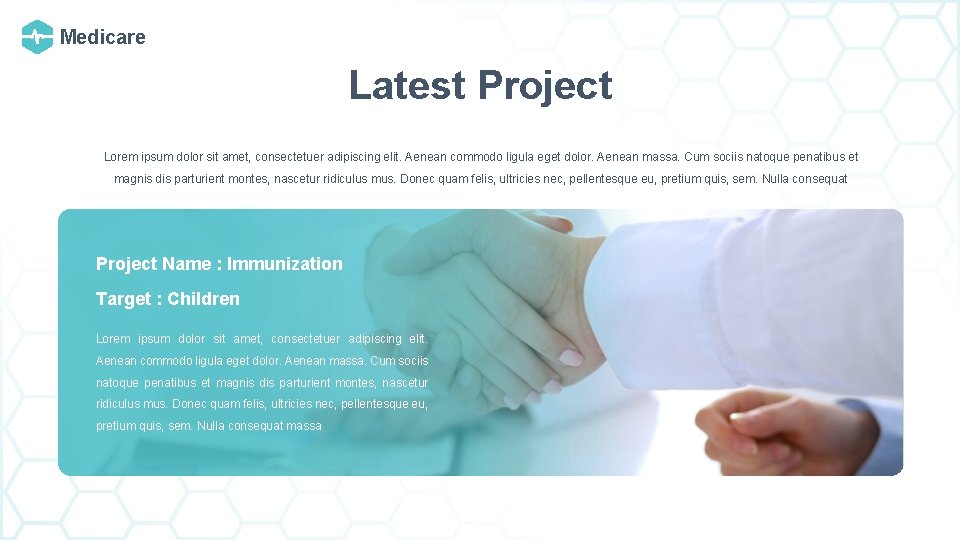 Medicare

Latest Project

Lorem ipsum dolor sit amet, consectetuer adipiscing elit. Aenean commodo ligula eget dolor. Aenean massa. Cum sociis natoque penatibus et magnis dis parturient montes, nascetur ridiculus mus. Donec quam felis, ultricies nec, pellentesque eu, pretium quis, sem. Nulla consequat

Project Name : Immunization

Target : Children

Lorem ipsum dolor sit amet, consectetuer adipiscing elit. Aenean commodo ligula eget dolor. Aenean massa. Cum sociis natoque penatibus et magnis dis parturient montes, nascetur ridiculus mus. Donec quam felis, ultricies nec, pellentesque eu, pretium quis, sem. Nulla consequat massa